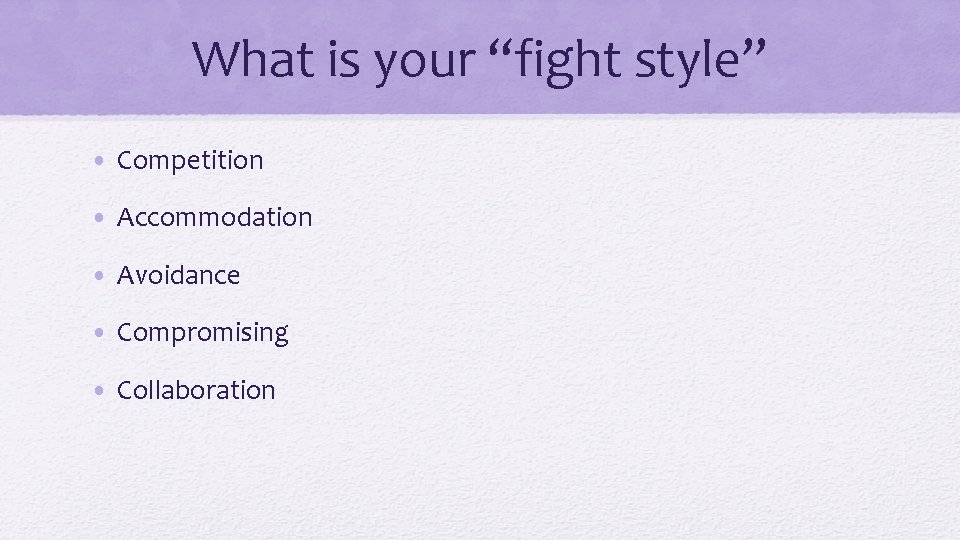 What is your “fight style”

• Competition
• Accommodation
• Avoidance
• Compromising
• Collaboration